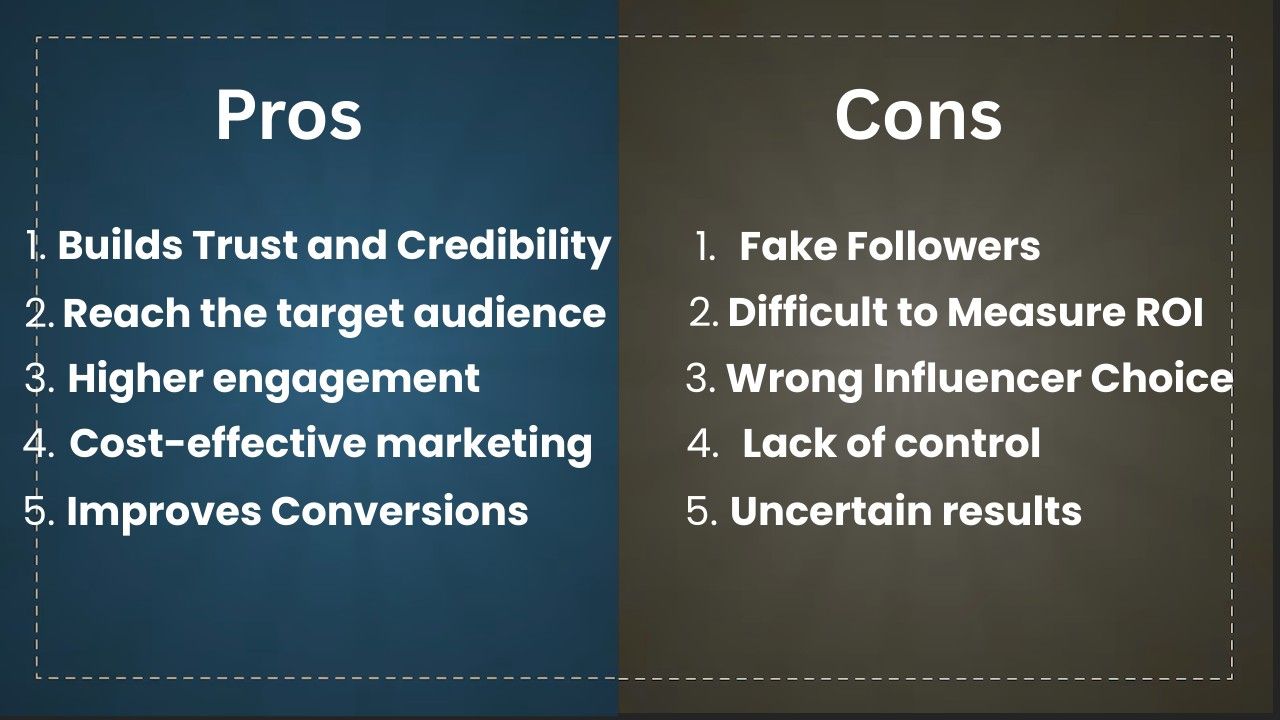 Pros

1. Builds Trust and Credibility
2. Reach the target audience
3. Higher engagement
4. Cost-effective marketing
5. Improves Conversions

Cons

1. Fake Followers
2. Difficult to Measure ROI
3. Wrong Influencer Choice
4. Lack of control
5. Uncertain results